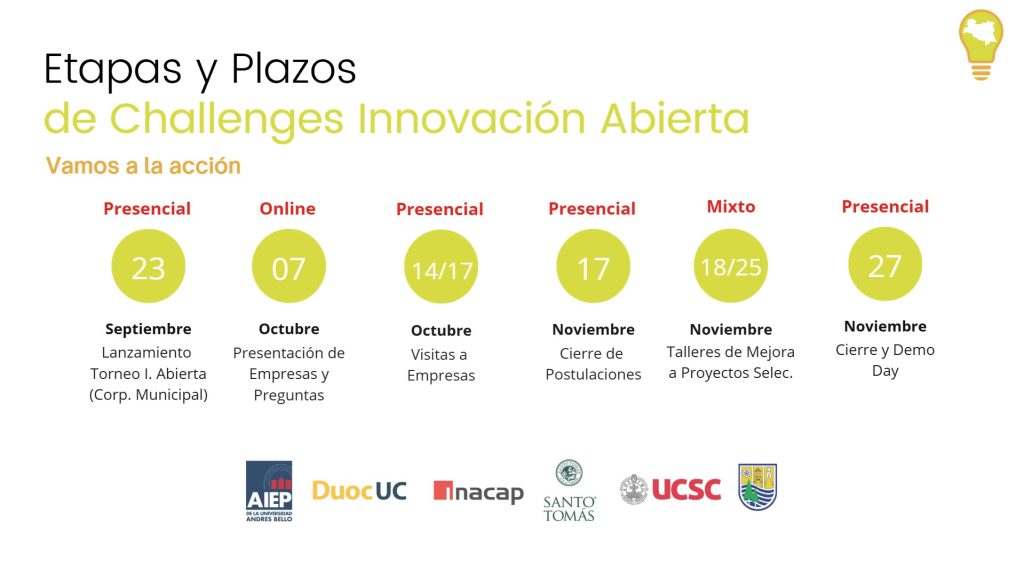 Etapas y Plazos
de Challenges Innovación Abierta

Vamos a la acción

Presencial
23
Septiembre
Lanzamiento Torneo I. Abierta (Corp. Municipal)

Online
07
Octubre
Presentación de Empresas y Preguntas

Presencial
14/17
Octubre
Visitas a Empresas

Presencial
17
Noviembre
Cierre de Postulaciones

Mixto
18/25
Noviembre
Talleres de Mejora a Proyectos Selec.

Presencial
27
Noviembre
Cierre y Demo Day

AIEP DE LA UNIVERSIDAD ANDRES BELLO
DuocUC
inacap
SANTO TOMÁS
UCSC